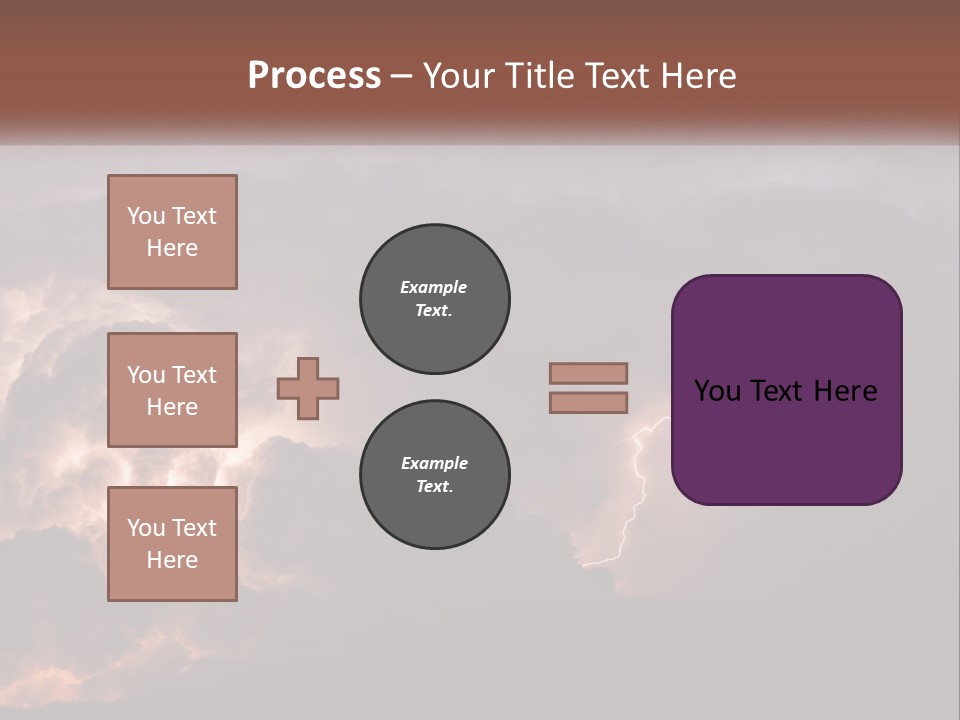 Process – Your Title Text Here

You Text Here

You Text Here

You Text Here

Example Text.

Example Text.

You Text Here